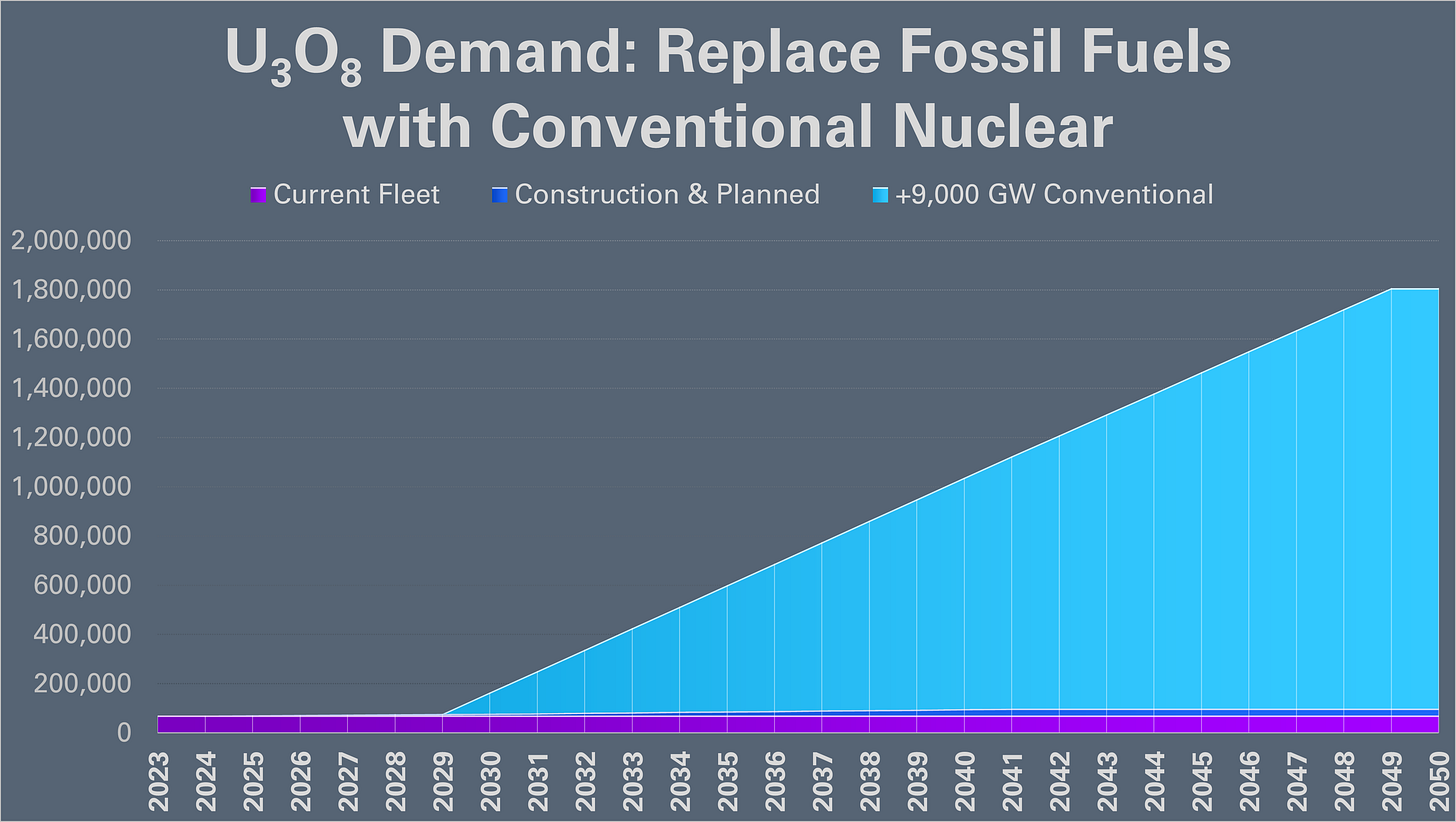 $U_3O_8$ Demand: Replace Fossil Fuels with Conventional Nuclear

Current Fleet    Construction & Planned    +9,000 GW Conventional

2,000,000
1,800,000
1,600,000
1,400,000
1,200,000
1,000,000
800,000
600,000
400,000
200,000
0

2023 2024 2025 2026 2027 2028 2029 2030 2031 2032 2033 2034 2035 2036 2037 2038 2039 2040 2041 2042 2043 2044 2045 2046 2047 2048 2049 2050